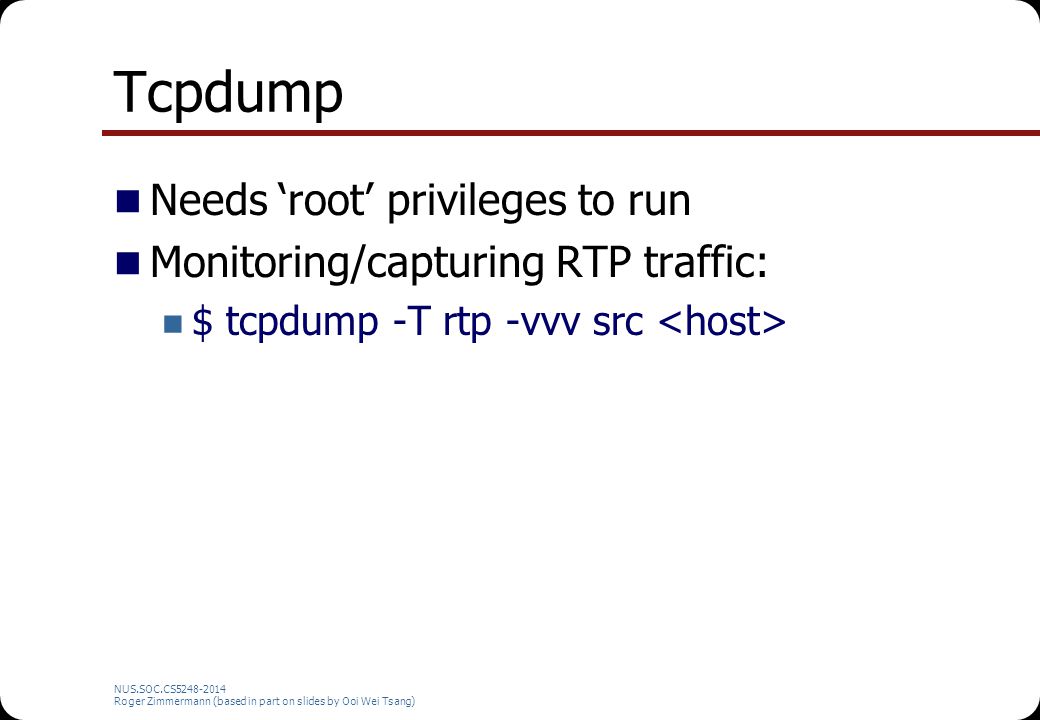 Tcpdump

Needs ‘root’ privileges to run

Monitoring/capturing RTP traffic:

$ tcpdump -T rtp -vvv src <host>

NUS.SOC.CS5248-2014
Roger Zimmermann (based in part on slides by Ooi Wei Tsang)